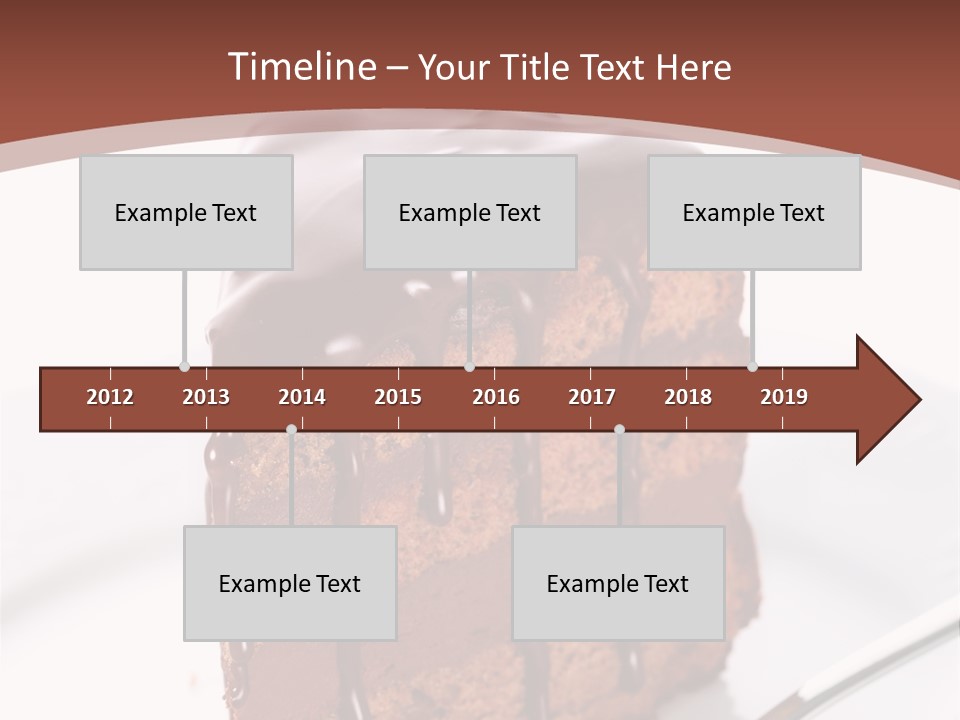 Timeline – Your Title Text Here

Example Text

Example Text

Example Text

2012 2013 2014 2015 2016 2017 2018 2019

Example Text

Example Text